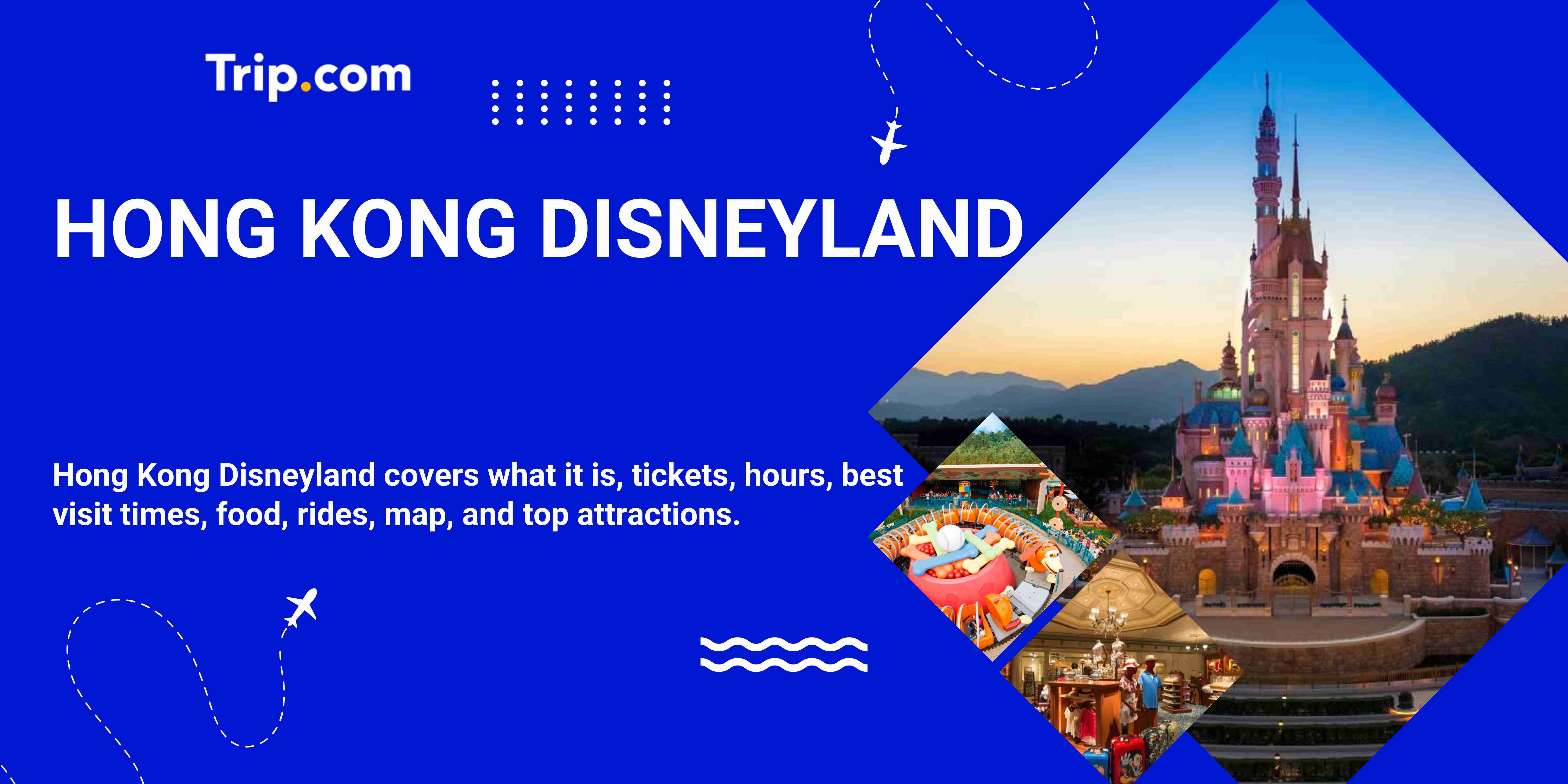 Trip.com

HONG KONG DISNEYLAND

Hong Kong Disneyland covers what it is, tickets, hours, best visit times, food, rides, map, and top attractions.